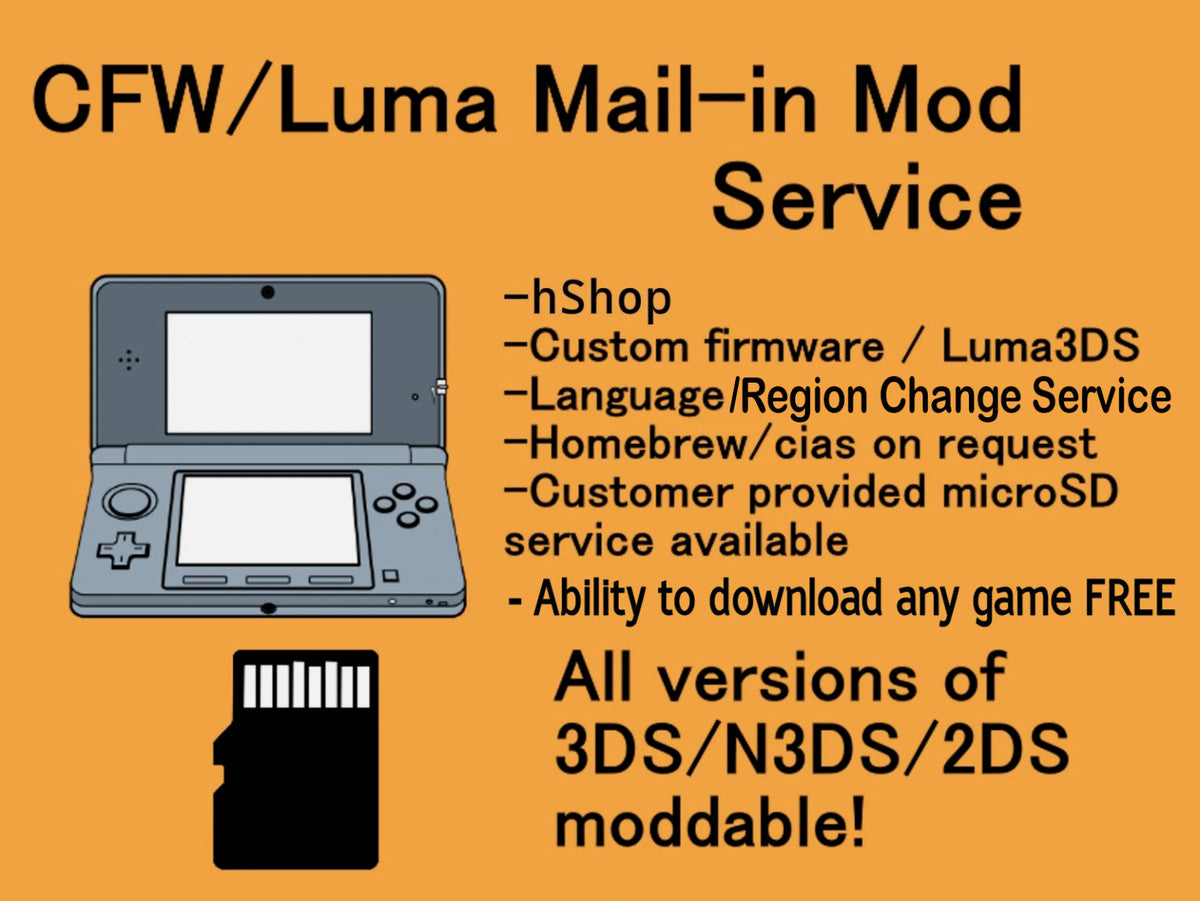 CFW/Luma Mail-in Mod Service

-hShop
-Custom firmware / Luma3DS
-Language/Region Change Service
-Homebrew/cias on request
-Customer provided microSD service available
- Ability to download any game FREE

All versions of 3DS/N3DS/2DS moddable!